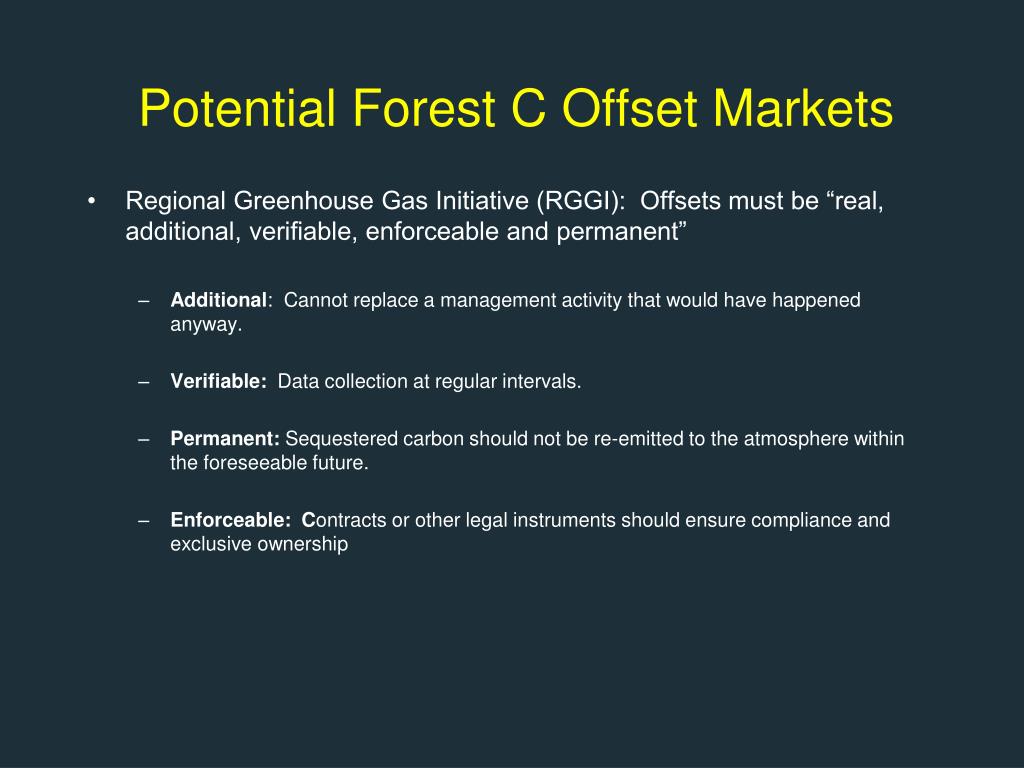 Potential Forest C Offset Markets

• Regional Greenhouse Gas Initiative (RGGI): Offsets must be “real, additional, verifiable, enforceable and permanent”

– Additional: Cannot replace a management activity that would have happened anyway.

– Verifiable: Data collection at regular intervals.

– Permanent: Sequestered carbon should not be re-emitted to the atmosphere within the foreseeable future.

– Enforceable: Contracts or other legal instruments should ensure compliance and exclusive ownership